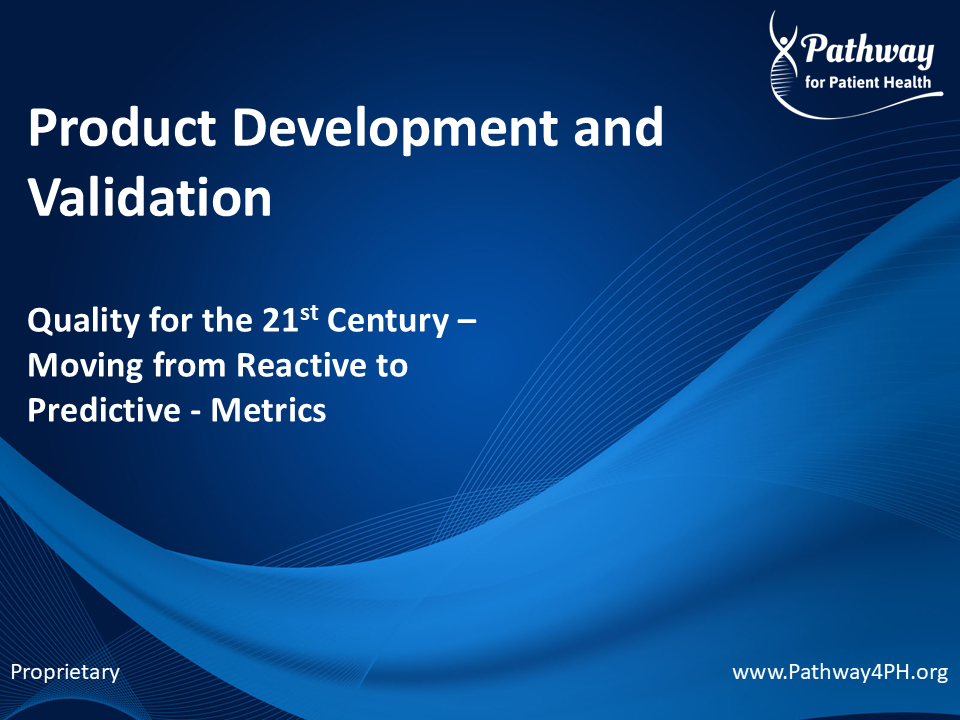 Pathway
for Patient Health

Product Development and Validation

Quality for the 21$^{st}$ Century – Moving from Reactive to Predictive - Metrics

Proprietary

www.Pathway4PH.org